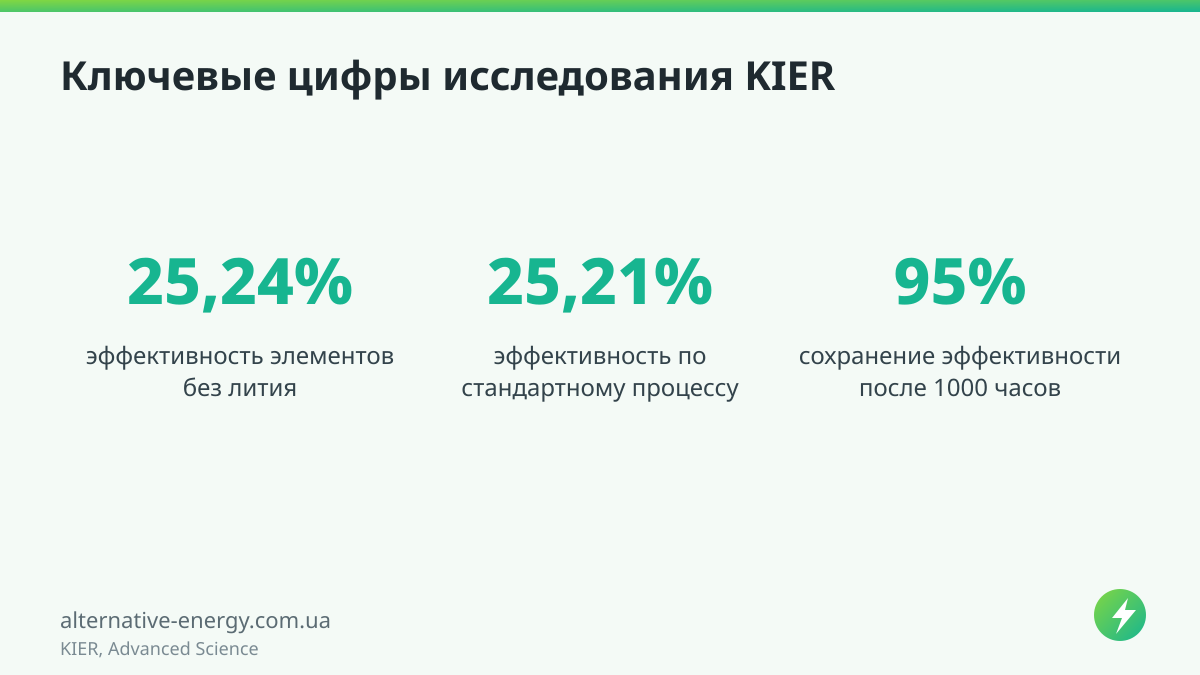 Ключевые цифры исследования KIER

25,24%

эффективность элементов без лития

25,21%

эффективность по стандартному процессу

95%

сохранение эффективности после 1000 часов

alternative-energy.com.ua
KIER, Advanced Science